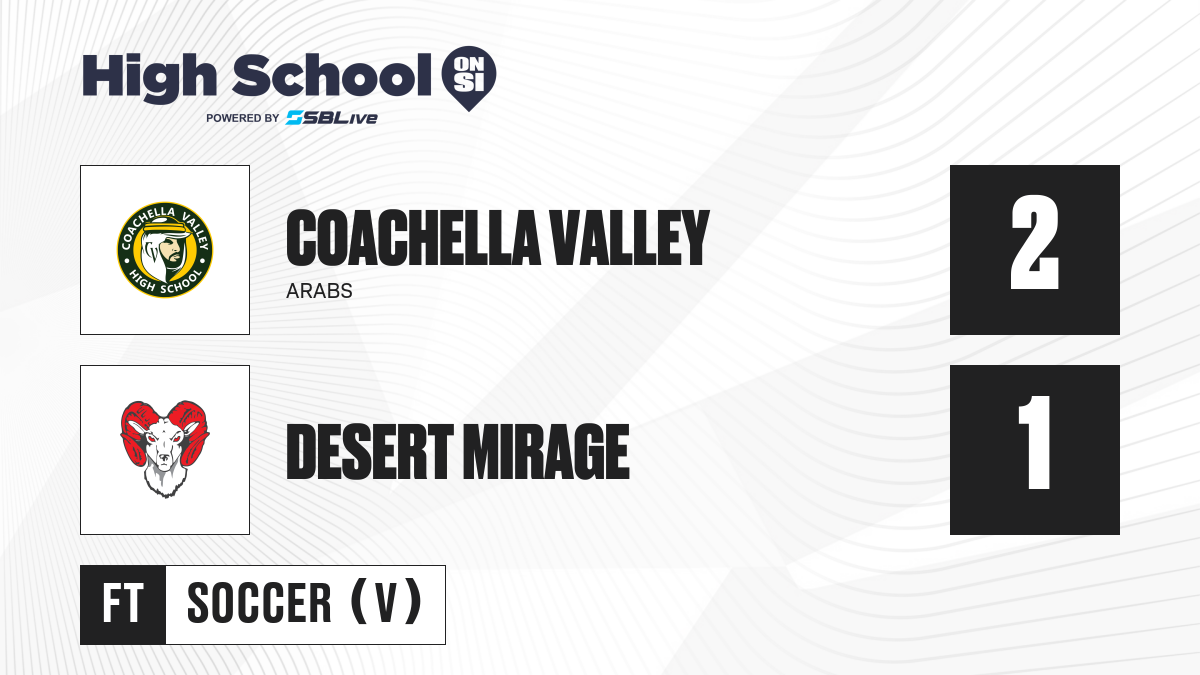 High School ON SI
POWERED BY SBLive

COACHELLA VALLEY HIGH SCHOOL

COACHELLA VALLEY
ARABS

2

DESERT MIRAGE

1

FT SOCCER (V)